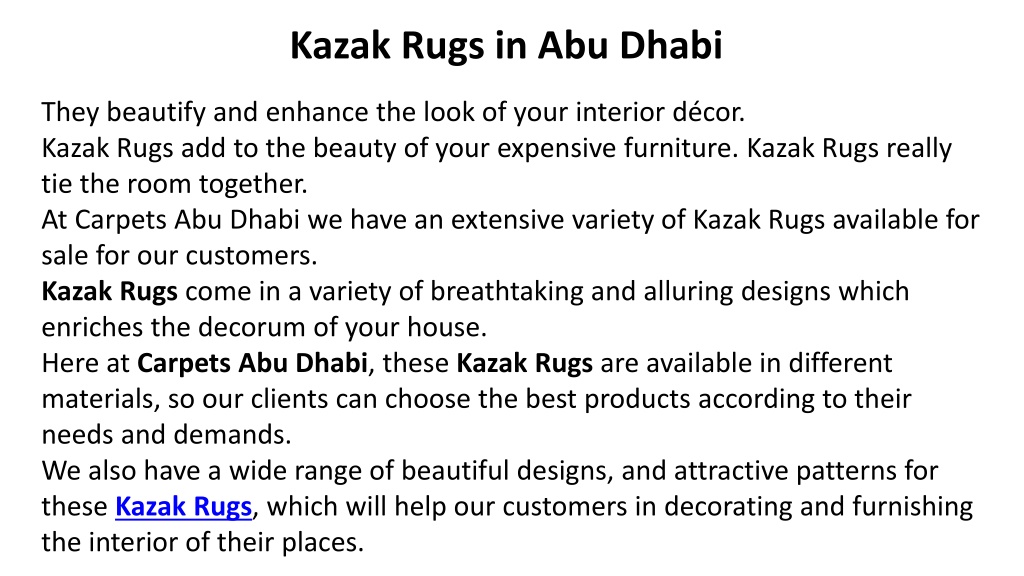 Kazak Rugs in Abu Dhabi

They beautify and enhance the look of your interior décor.
Kazak Rugs add to the beauty of your expensive furniture. Kazak Rugs really tie the room together.
At Carpets Abu Dhabi we have an extensive variety of Kazak Rugs available for sale for our customers.
Kazak Rugs come in a variety of breathtaking and alluring designs which enriches the decorum of your house.
Here at Carpets Abu Dhabi, these Kazak Rugs are available in different materials, so our clients can choose the best products according to their needs and demands.
We also have a wide range of beautiful designs, and attractive patterns for these Kazak Rugs, which will help our customers in decorating and furnishing the interior of their places.